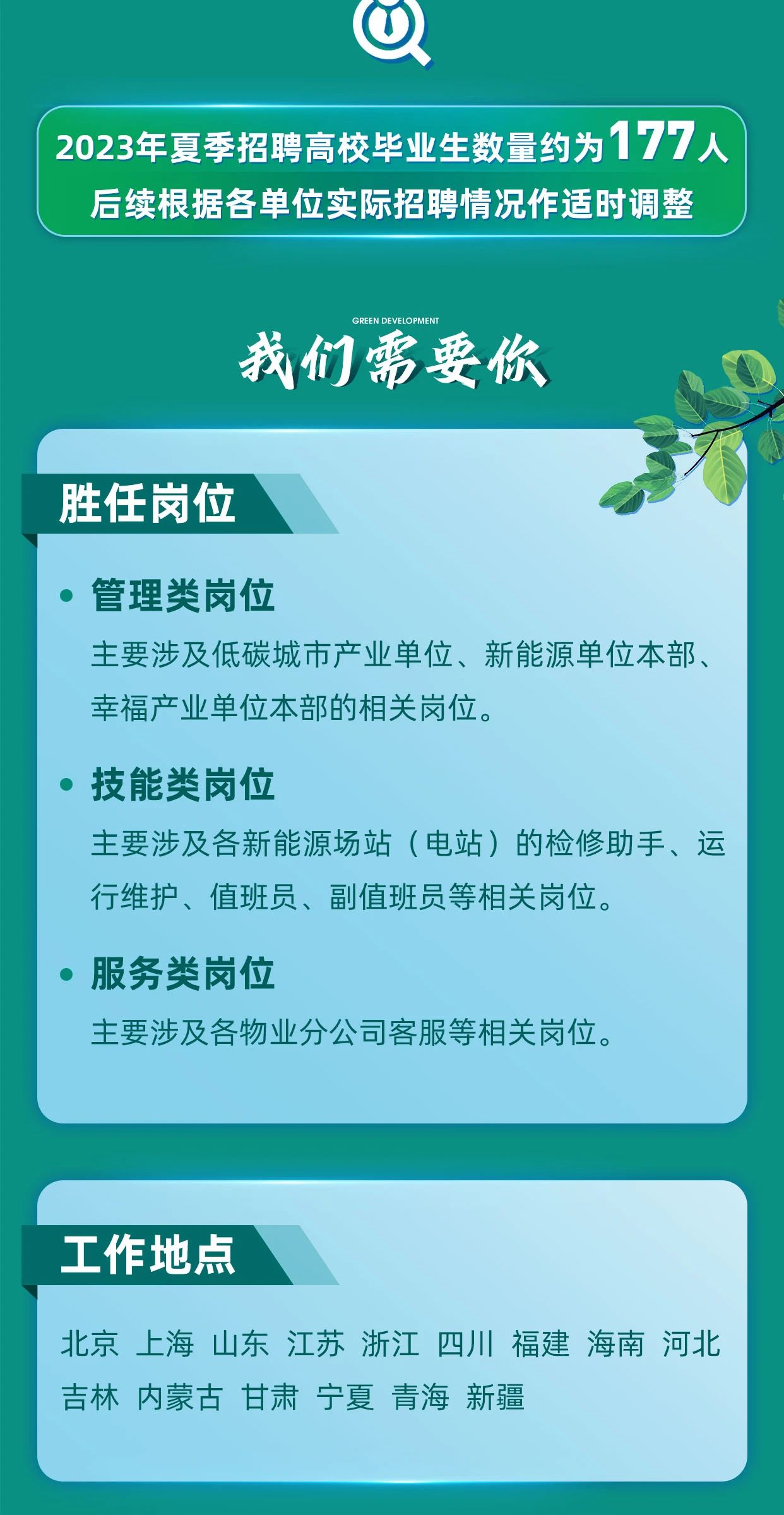 2023年夏季招聘高校毕业生数量约为177人
后续根据各单位实际招聘情况作适时调整

GREEN DEVELOPMENT
我们需要你

胜任岗位

• 管理类岗位
主要涉及低碳城市产业单位、新能源单位本部、幸福产业单位本部的相关岗位。

• 技能类岗位
主要涉及各新能源场站（电站）的检修助手、运行维护、值班员、副值班员等相关岗位。

• 服务类岗位
主要涉及各物业分公司客服等相关岗位。

工作地点

北京 上海 山东 江苏 浙江 四川 福建 海南 河北 吉林 内蒙古 甘肃 宁夏 青海 新疆